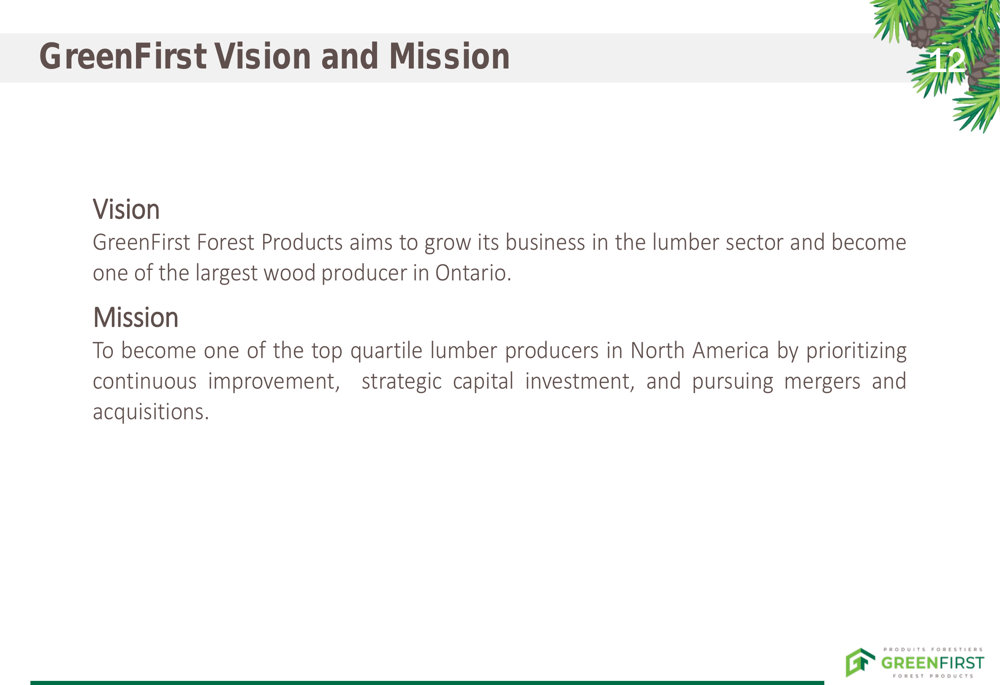 GreenFirst Vision and Mission

12

Vision
GreenFirst Forest Products aims to grow its business in the lumber sector and become one of the largest wood producer in Ontario.

Mission
To become one of the top quartile lumber producers in North America by prioritizing continuous improvement, strategic capital investment, and pursuing mergers and acquisitions.

PRODUITS FORESTIERS
GREENFIRST
FOREST PRODUCTS